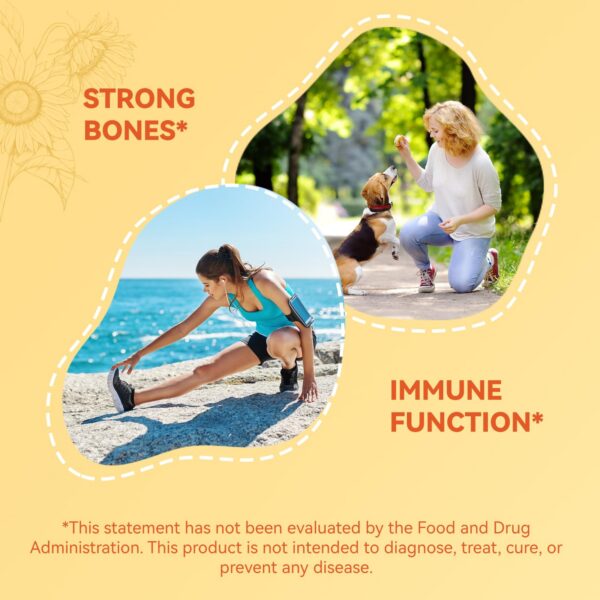 STRONG BONES*

IMMUNE FUNCTION*

*This statement has not been evaluated by the Food and Drug Administration. This product is not intended to diagnose, treat, cure, or prevent any disease.